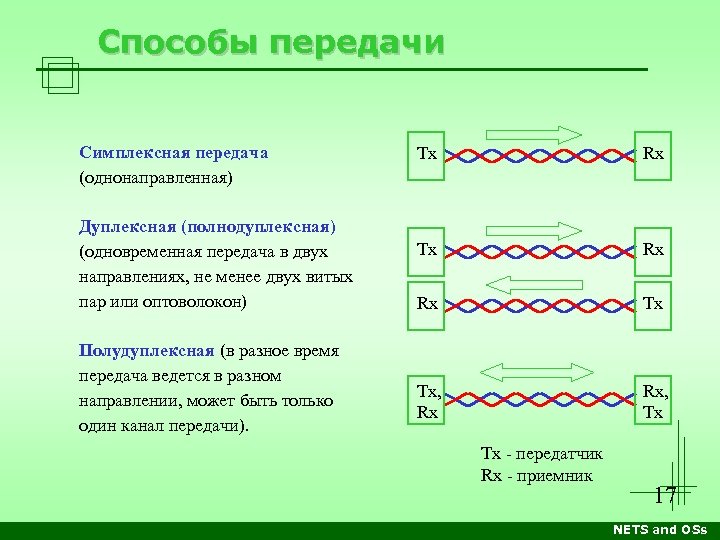 Способы передачи

Симплексная передача (однонаправленная)

Дуплексная (полнодуплексная) (одновременная передача в двух направлениях, не менее двух витых пар или оптоволокон)

Полудуплексная (в разное время передача ведется в разном направлении, может быть только один канал передачи).

Tx

Rx

Tx

Rx

Rx

Tx

Tx, Rx

Rx, Tx

Tx - передатчик
Rx - приемник

17

NETS and OSs